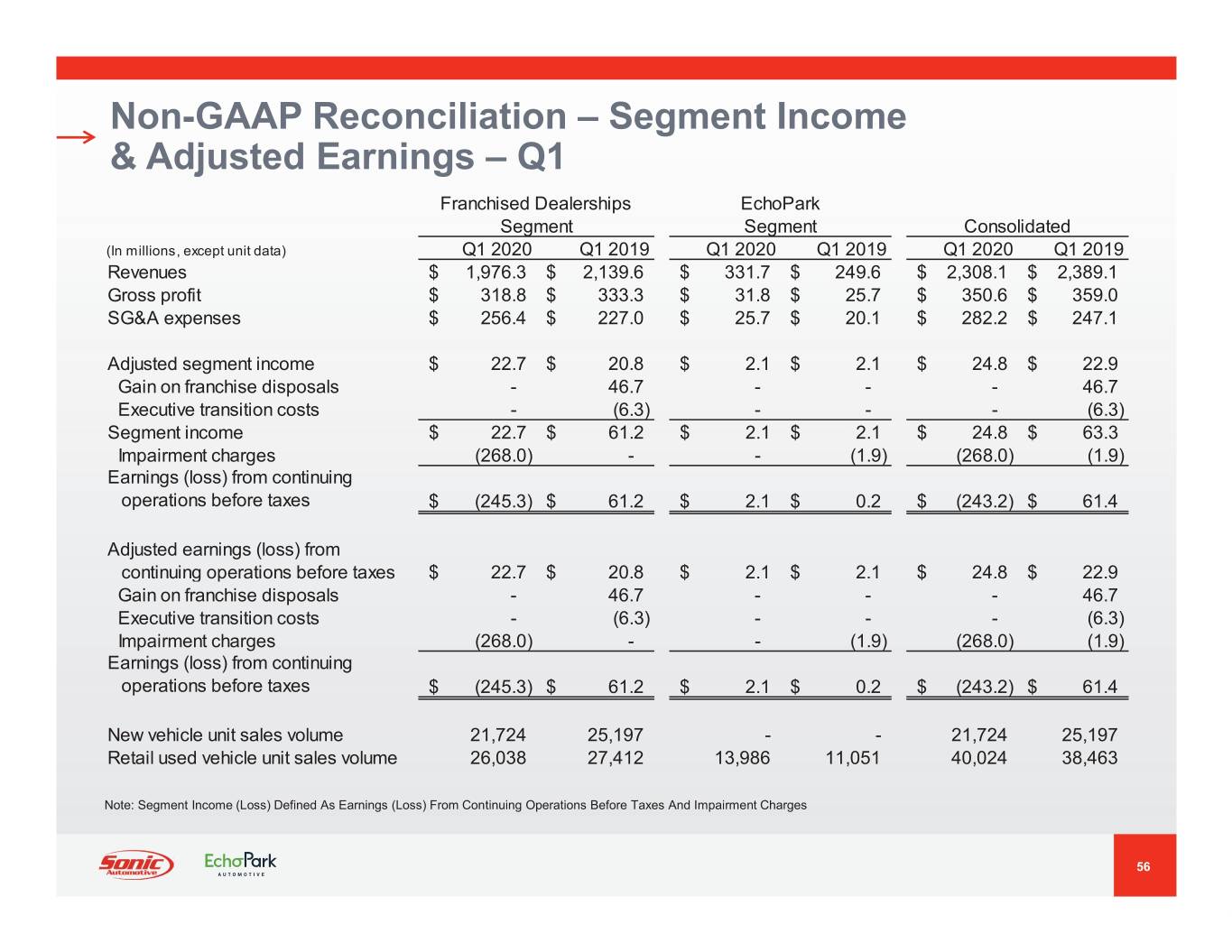 Non-GAAP Reconciliation – Segment Income & Adjusted Earnings – Q1

| (In millions, except unit data) | Franchised Dealerships Segment Q1 2020 | Franchised Dealerships Segment Q1 2019 | EchoPark Segment Q1 2020 | EchoPark Segment Q1 2019 | Consolidated Q1 2020 | Consolidated Q1 2019 |
|---|---|---|---|---|---|---|
| Revenues | $ 1,976.3 | $ 2,139.6 | $ 331.7 | $ 249.6 | $ 2,308.1 | $ 2,389.1 |
| Gross profit | $ 318.8 | $ 333.3 | $ 31.8 | $ 25.7 | $ 350.6 | $ 359.0 |
| SG&A expenses | $ 256.4 | $ 227.0 | $ 25.7 | $ 20.1 | $ 282.2 | $ 247.1 |
| Adjusted segment income | $ 22.7 | $ 20.8 | $ 2.1 | $ 2.1 | $ 24.8 | $ 22.9 |
| Gain on franchise disposals | - | 46.7 | - | - | - | 46.7 |
| Executive transition costs | - | (6.3) | - | - | - | (6.3) |
| Segment income | $ 22.7 | $ 61.2 | $ 2.1 | $ 2.1 | $ 24.8 | $ 63.3 |
| Impairment charges | (268.0) | - | - | (1.9) | (268.0) | (1.9) |
| Earnings (loss) from continuing operations before taxes | $ (245.3) | $ 61.2 | $ 2.1 | $ 0.2 | $ (243.2) | $ 61.4 |
| Adjusted earnings (loss) from continuing operations before taxes | $ 22.7 | $ 20.8 | $ 2.1 | $ 2.1 | $ 24.8 | $ 22.9 |
| Gain on franchise disposals | - | 46.7 | - | - | - | 46.7 |
| Executive transition costs | - | (6.3) | - | - | - | (6.3) |
| Impairment charges | (268.0) | - | - | (1.9) | (268.0) | (1.9) |
| Earnings (loss) from continuing operations before taxes | $ (245.3) | $ 61.2 | $ 2.1 | $ 0.2 | $ (243.2) | $ 61.4 |
| New vehicle unit sales volume | 21,724 | 25,197 | - | - | 21,724 | 25,197 |
| Retail used vehicle unit sales volume | 26,038 | 27,412 | 13,986 | 11,051 | 40,024 | 38,463 |

Note: Segment Income (Loss) Defined As Earnings (Loss) From Continuing Operations Before Taxes And Impairment Charges

Sonic Automotive
EchoPark AUTOMOTIVE
56